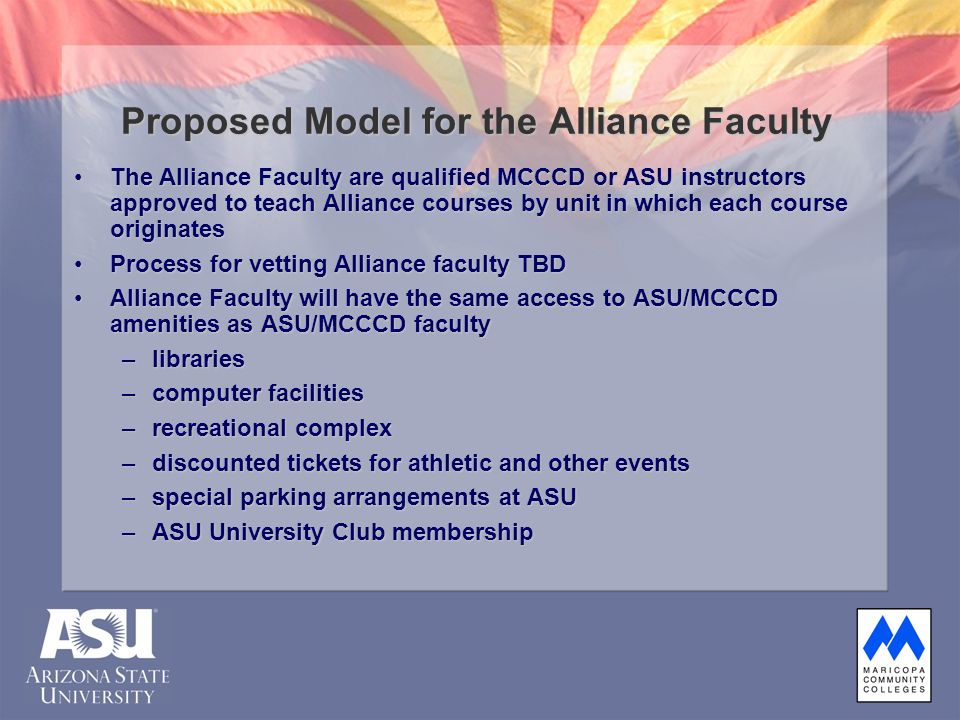 Proposed Model for the Alliance Faculty

• The Alliance Faculty are qualified MCCCD or ASU instructors approved to teach Alliance courses by unit in which each course originates

• Process for vetting Alliance faculty TBD

• Alliance Faculty will have the same access to ASU/MCCCD amenities as ASU/MCCCD faculty
– libraries
– computer facilities
– recreational complex
– discounted tickets for athletic and other events
– special parking arrangements at ASU
– ASU University Club membership

ASU
ARIZONA STATE UNIVERSITY

MARICOPA COMMUNITY COLLEGES